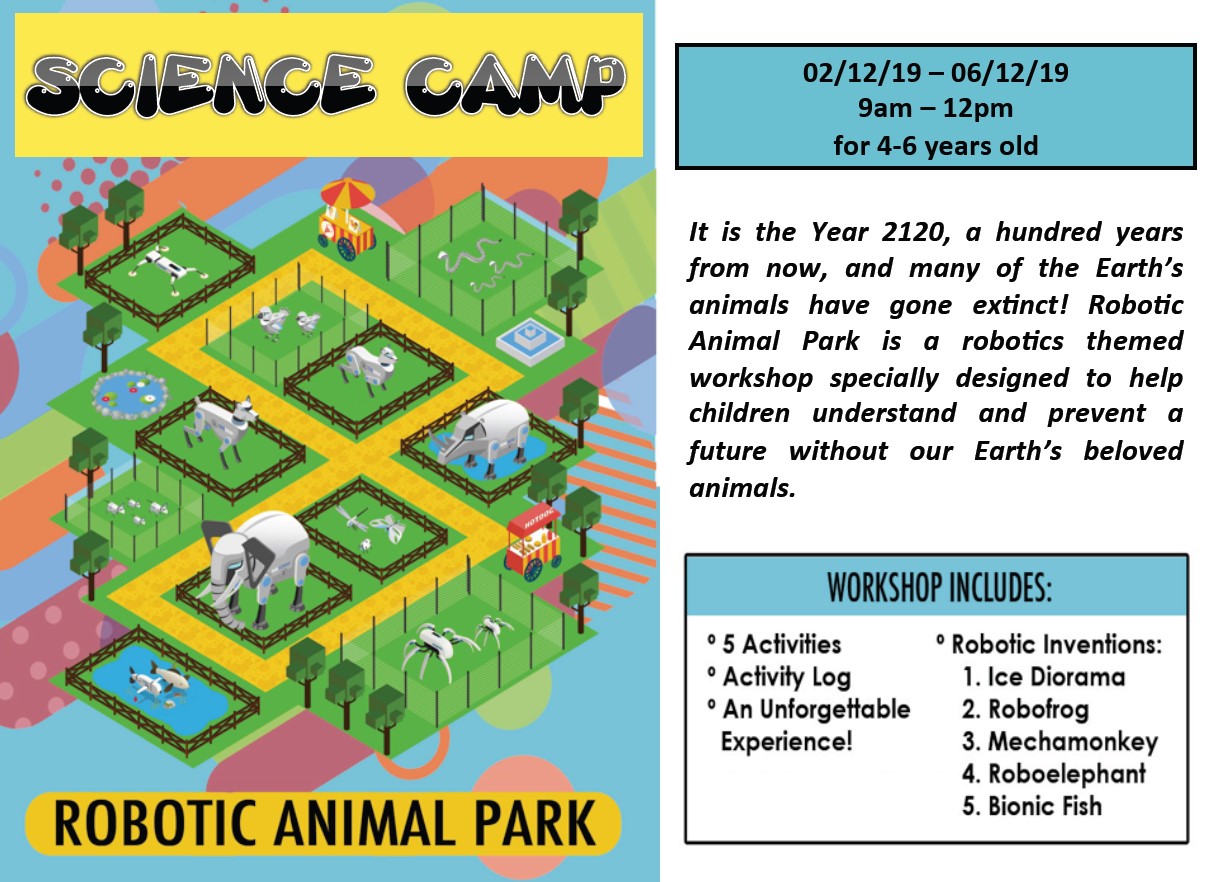 SCIENCE CAMP

HOTDOG

ROBOTIC ANIMAL PARK

02/12/19 – 06/12/19
9am – 12pm
for 4-6 years old

It is the Year 2120, a hundred years from now, and many of the Earth's animals have gone extinct! Robotic Animal Park is a robotics themed workshop specially designed to help children understand and prevent a future without our Earth's beloved animals.

WORKSHOP INCLUDES:

° 5 Activities
° Activity Log
° An Unforgettable Experience!

° Robotic Inventions:
1. Ice Diorama
2. Robofrog
3. Mechamonkey
4. Roboelephant
5. Bionic Fish